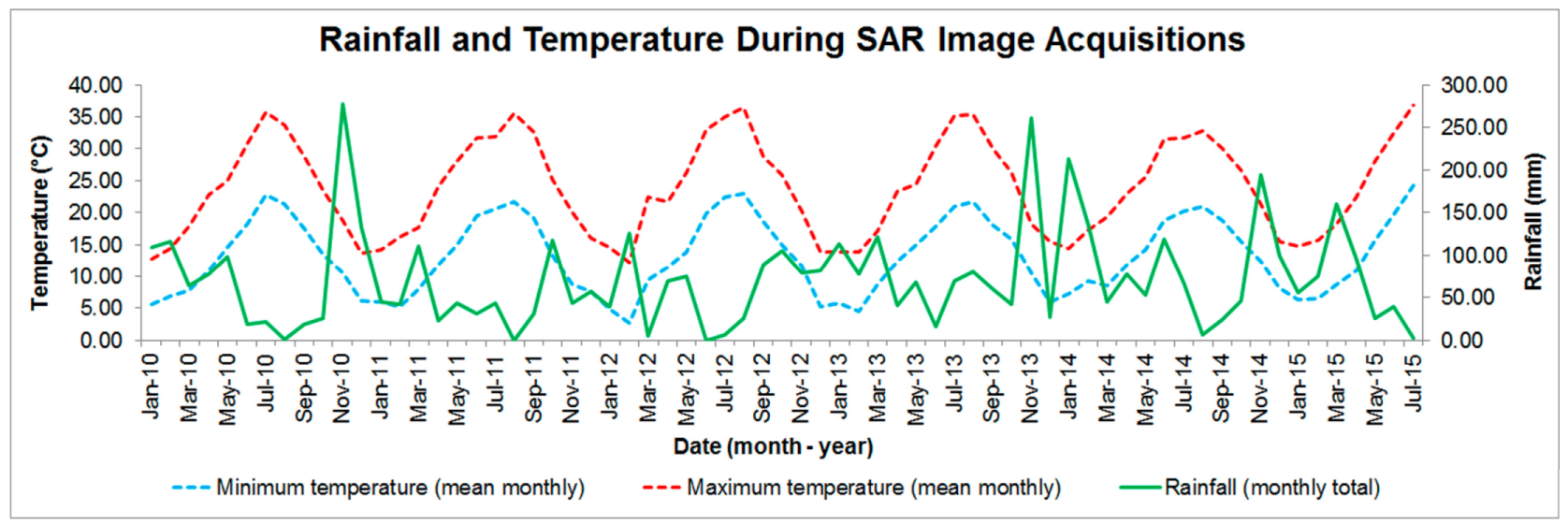 Rainfall and Temperature During SAR Image Acquisitions

Temperature (°C)

40.00
35.00
30.00
25.00
20.00
15.00
10.00
5.00
0.00

Rainfall (mm)

300.00
250.00
200.00
150.00
100.00
50.00
0.00

Jan-10 Mar-10 May-10 Jul-10 Sep-10 Nov-10 Jan-11 Mar-11 May-11 Jul-11 Sep-11 Nov-11 Jan-12 Mar-12 May-12 Jul-12 Sep-12 Nov-12 Jan-13 Mar-13 May-13 Jul-13 Sep-13 Nov-13 Jan-14 Mar-14 May-14 Jul-14 Sep-14 Nov-14 Jan-15 Mar-15 May-15 Jul-15

Date (month - year)

Minimum temperature (mean monthly)
Maximum temperature (mean monthly)
Rainfall (monthly total)